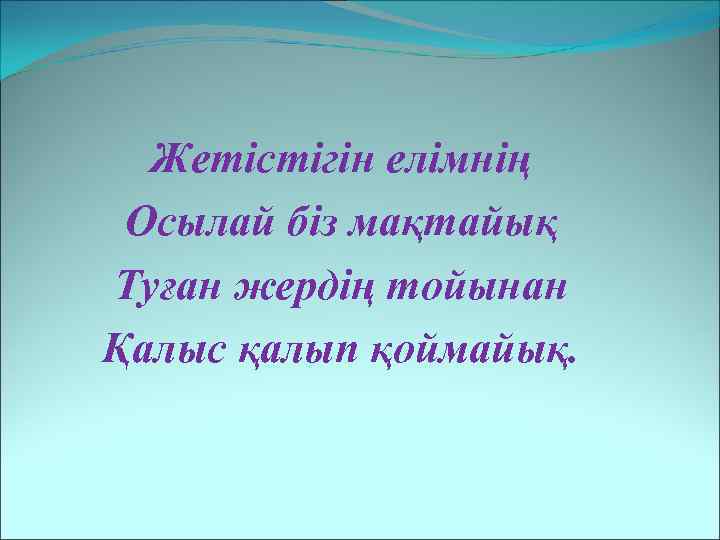 Жетістігін елімнің
Осылай біз мақтайық
Туған жердің тойынан
Қалыс қалып қоймайық.